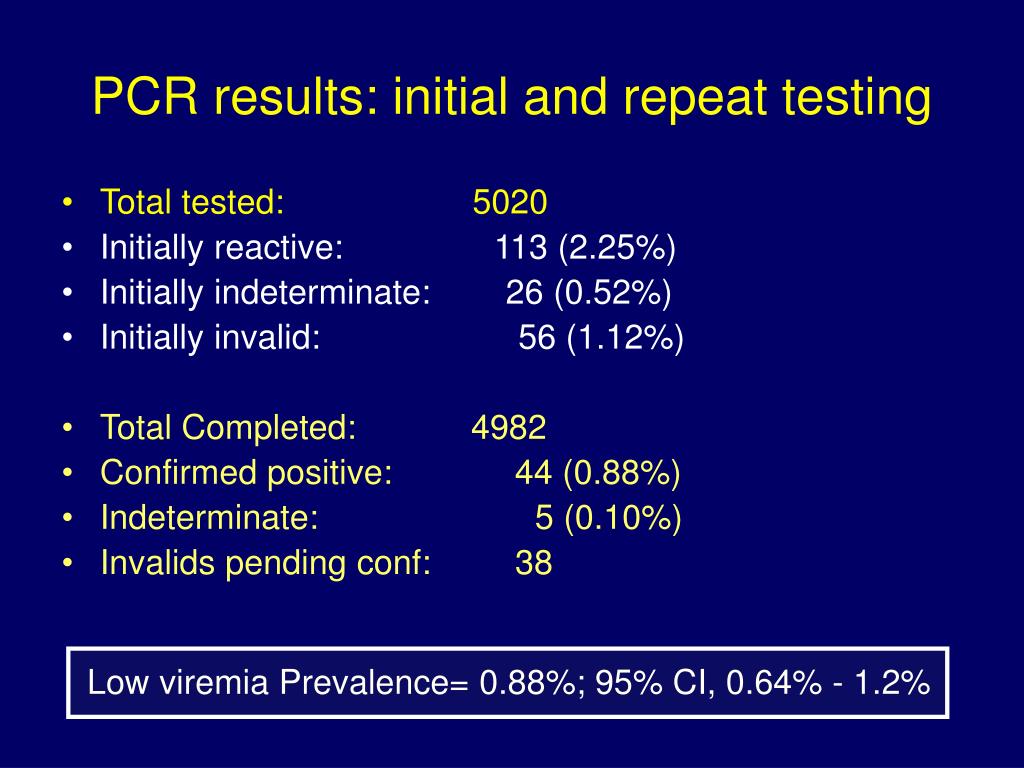 PCR results: initial and repeat testing

• Total tested: 5020
• Initially reactive: 113 (2.25%)
• Initially indeterminate: 26 (0.52%)
• Initially invalid: 56 (1.12%)

• Total Completed: 4982
• Confirmed positive: 44 (0.88%)
• Indeterminate: 5 (0.10%)
• Invalids pending conf: 38

Low viremia Prevalence= 0.88%; 95% CI, 0.64% - 1.2%